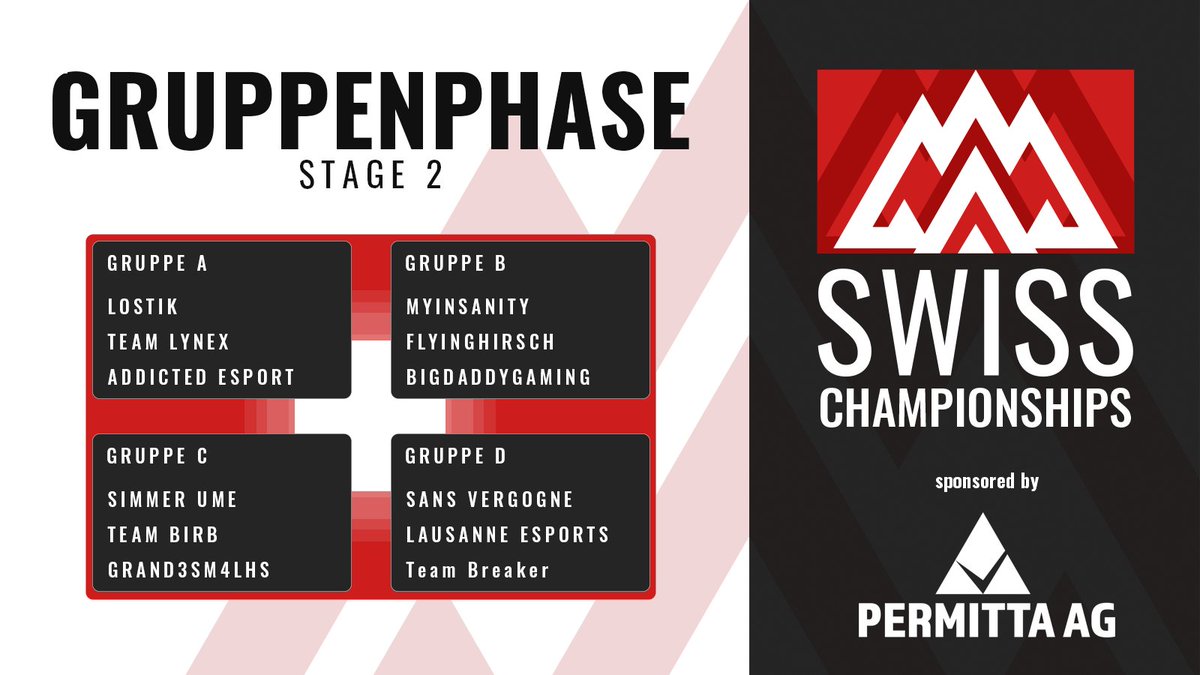 GRUPPENPHASE
STAGE 2

GRUPPE A
LOSTIK
TEAM LYNEX
ADDICTED ESPORT

GRUPPE B
MYINSANITY
FLYINGHIRSCH
BIGDADDYGAMING

GRUPPE C
SIMMER UME
TEAM BIRB
GRAND3SM4LHS

GRUPPE D
SANS VERGOGNE
LAUSANNE ESPORTS
Team Breaker

SWISS
CHAMPIONSHIPS

sponsored by

PERMITTA AG